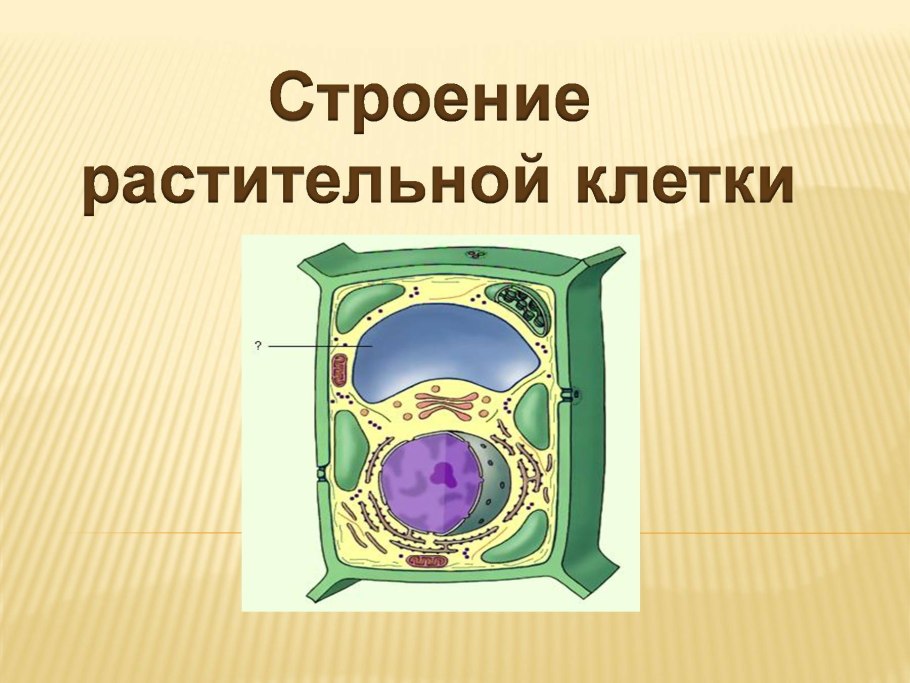 Строение растительной клетки

?